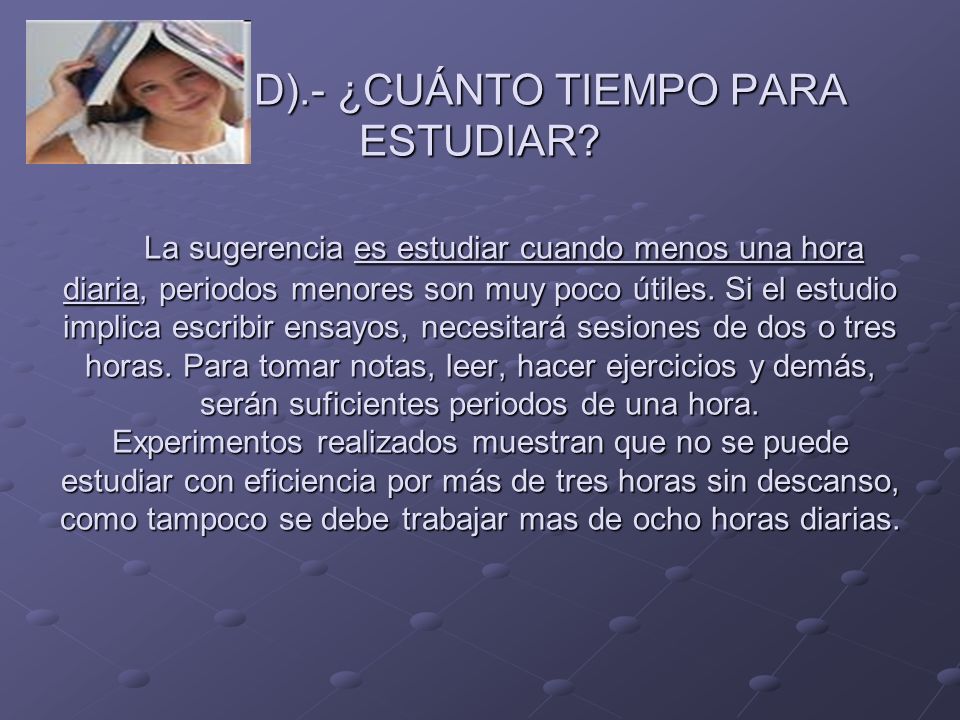 D).- ¿CUÁNTO TIEMPO PARA ESTUDIAR?

La sugerencia es estudiar cuando menos una hora diaria, periodos menores son muy poco útiles. Si el estudio implica escribir ensayos, necesitará sesiones de dos o tres horas. Para tomar notas, leer, hacer ejercicios y demás, serán suficientes periodos de una hora. Experimentos realizados muestran que no se puede estudiar con eficiencia por más de tres horas sin descanso, como tampoco se debe trabajar mas de ocho horas diarias.